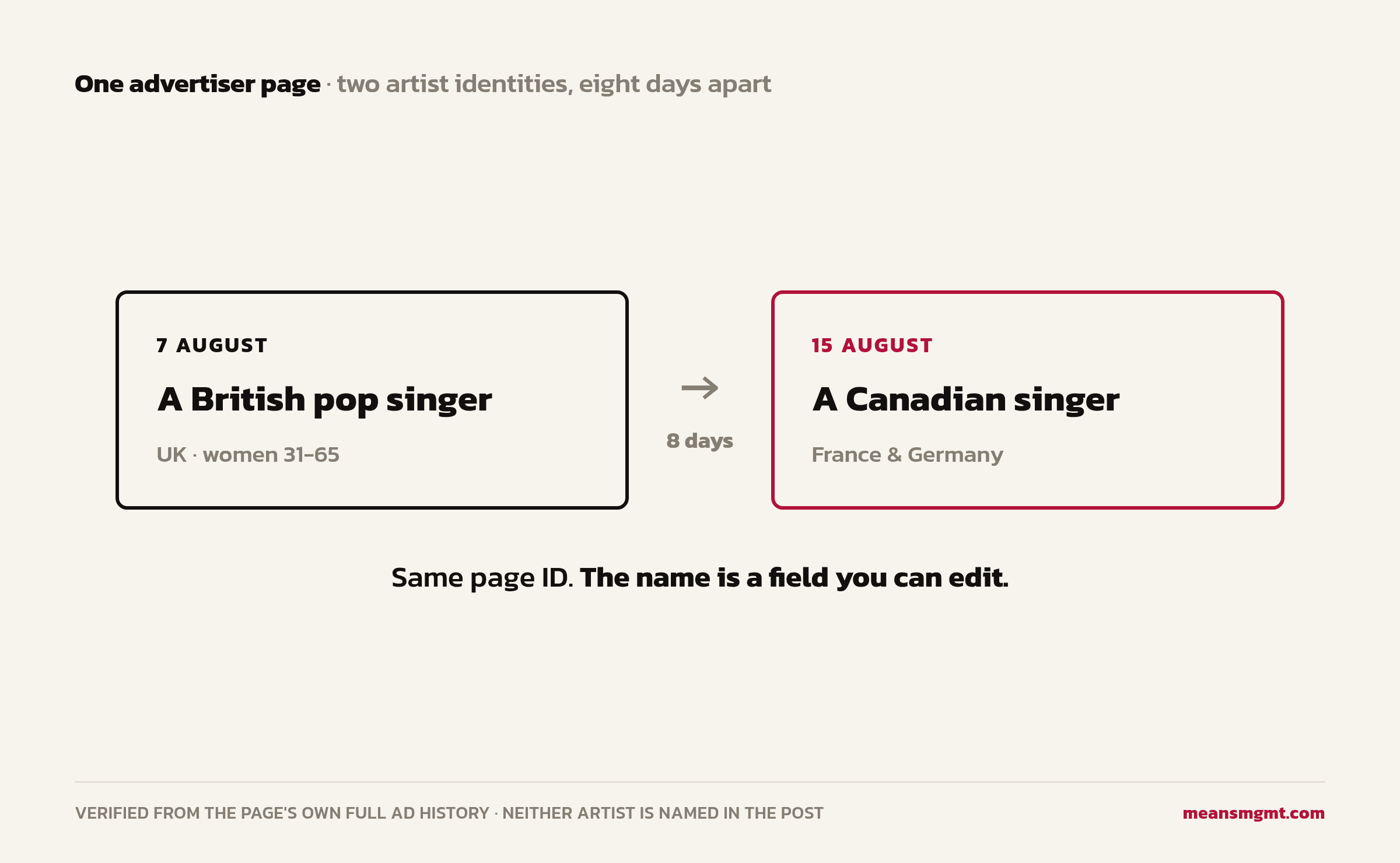 One advertiser page · two artist identities, eight days apart

7 AUGUST

A British pop singer

UK · women 31–65

→

8 days

15 AUGUST

A Canadian singer

France & Germany

Same page ID. The name is a field you can edit.

VERIFIED FROM THE PAGE'S OWN FULL AD HISTORY · NEITHER ARTIST IS NAMED IN THE POST

meansmgmt.com